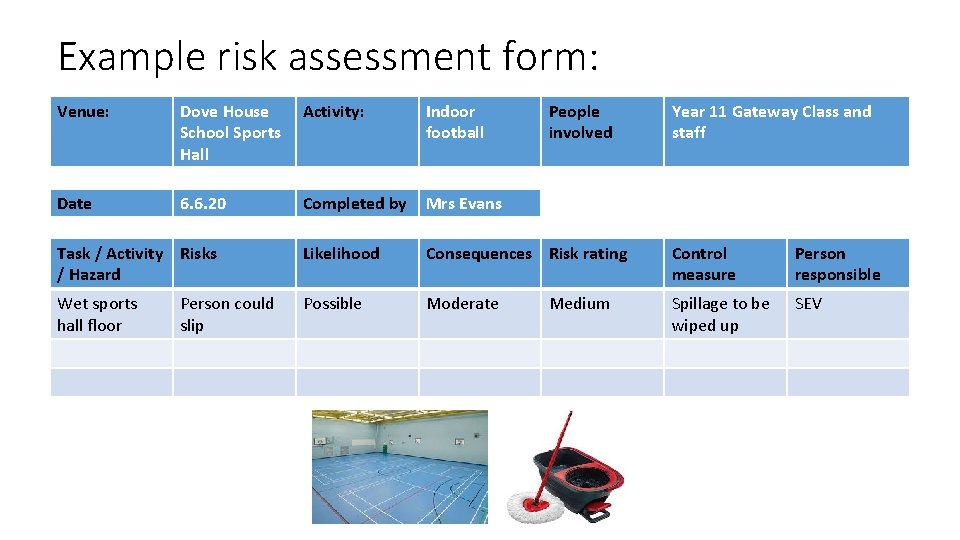 Example risk assessment form:

| Venue: | Dove House School Sports Hall | Activity: | Indoor football | People involved | Year 11 Gateway Class and staff |
|---|---|---|---|---|---|

| Date | 6.6.20 | Completed by | Mrs Evans |
|---|---|---|---|

| Task / Activity / Hazard | Risks | Likelihood | Consequences | Risk rating | Control measure | Person responsible |
|---|---|---|---|---|---|---|
| Wet sports hall floor | Person could slip | Possible | Moderate | Medium | Spillage to be wiped up | SEV |
| | | | | | | |
| | | | | | | |